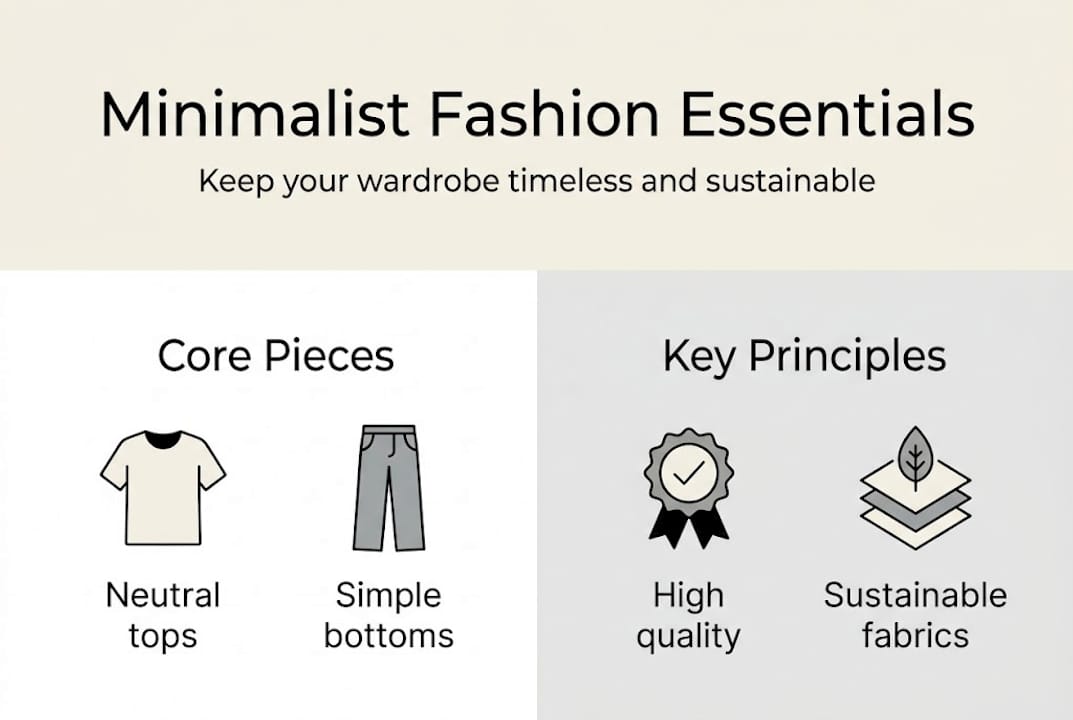 Minimalist Fashion Essentials

Keep your wardrobe timeless and sustainable

Core Pieces

Neutral tops

Simple bottoms

Key Principles

High quality

Sustainable fabrics